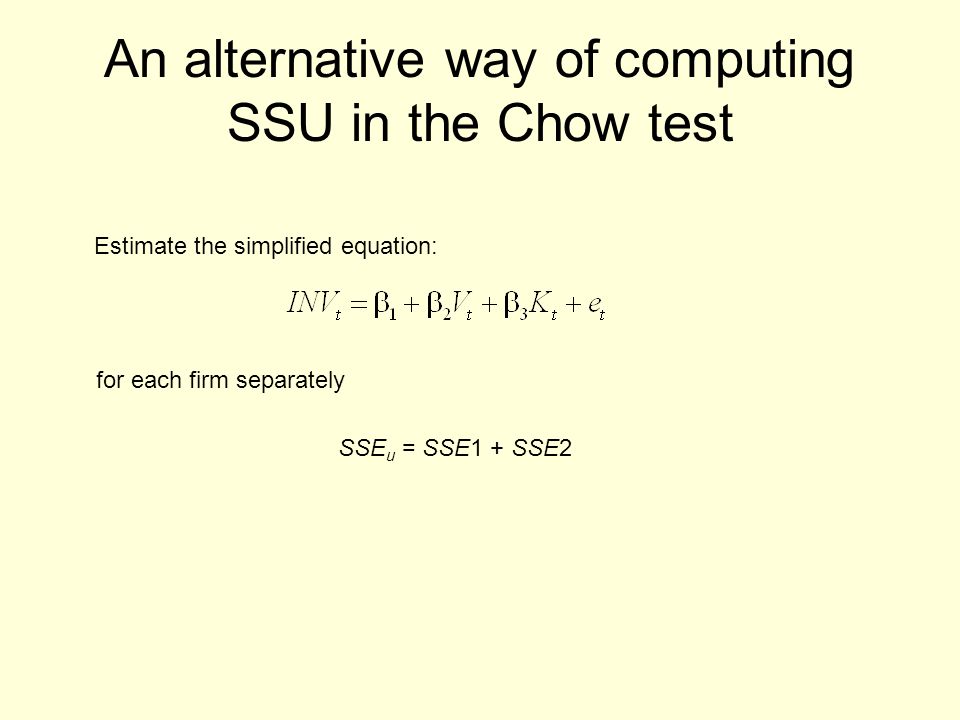 An alternative way of computing SSU in the Chow test

Estimate the simplified equation:

$INV_t = \beta_1 + \beta_2 V_t + \beta_3 K_t + e_t$

for each firm separately

$SSE_u = SSE1 + SSE2$